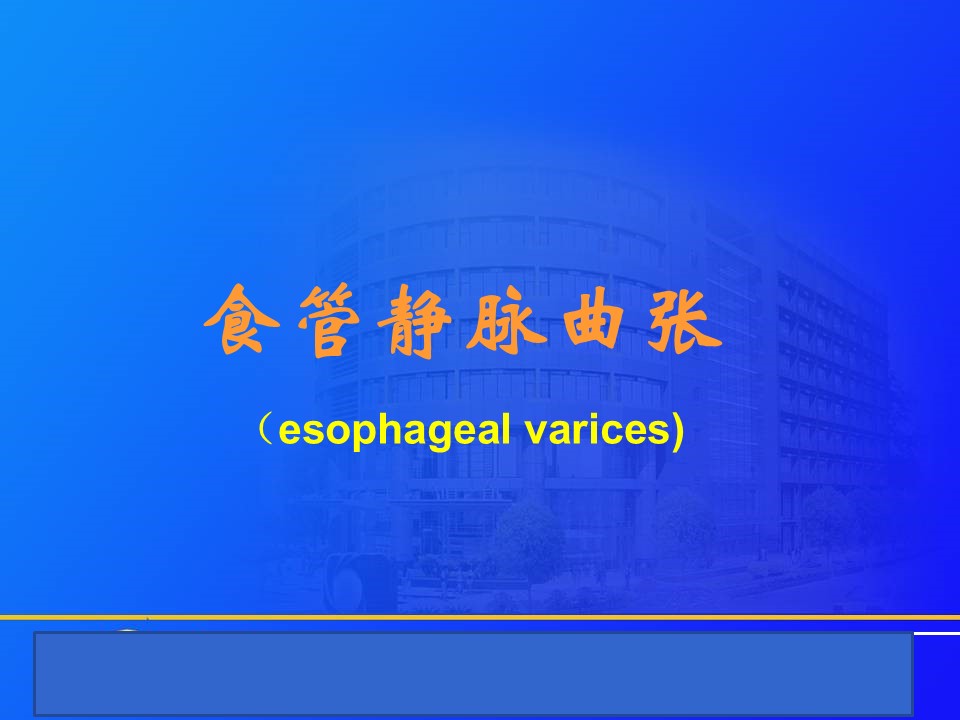 食管静脉曲张

（esophageal varices)